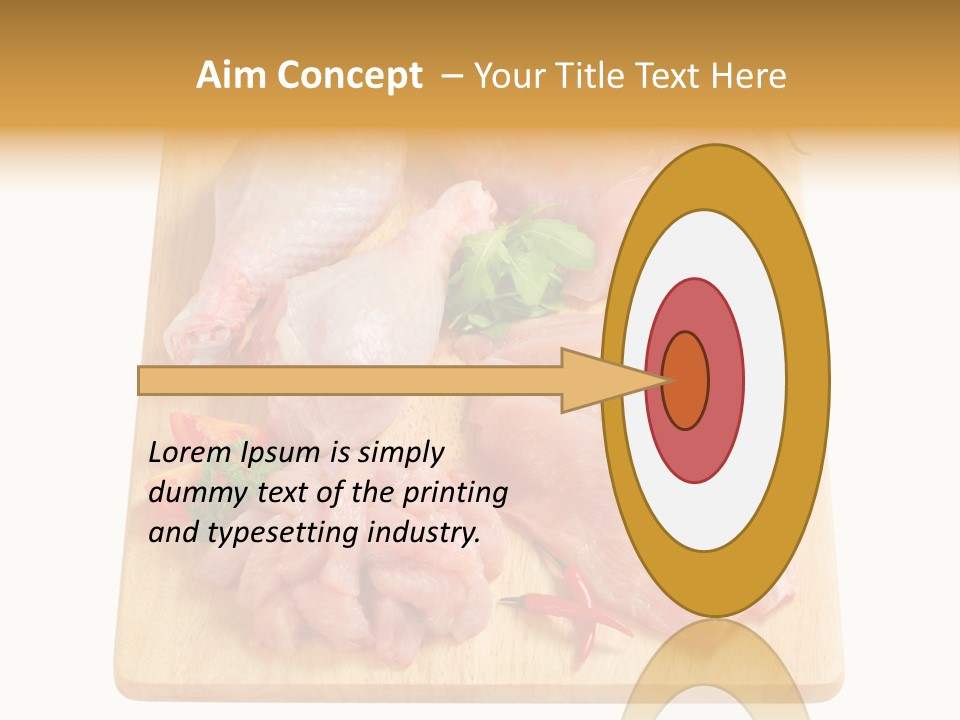 Aim Concept – Your Title Text Here

Lorem Ipsum is simply dummy text of the printing and typesetting industry.